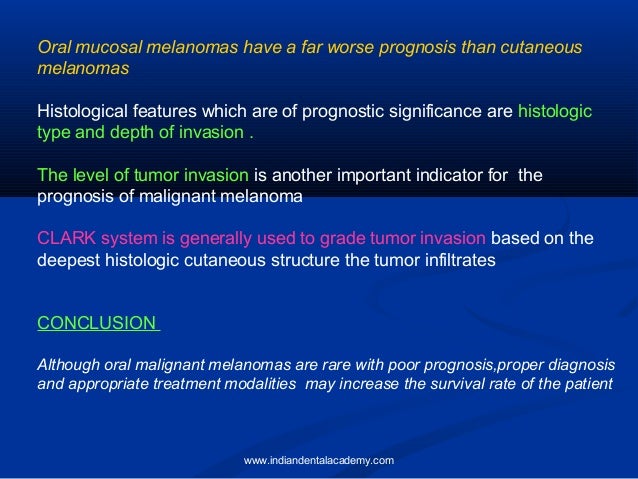 Oral mucosal melanomas have a far worse prognosis than cutaneous melanomas

Histological features which are of prognostic significance are histologic type and depth of invasion .

The level of tumor invasion is another important indicator for the prognosis of malignant melanoma

CLARK system is generally used to grade tumor invasion based on the deepest histologic cutaneous structure the tumor infiltrates

CONCLUSION

Although oral malignant melanomas are rare with poor prognosis,proper diagnosis and appropriate treatment modalities may increase the survival rate of the patient

www.indiandentalacademy.com